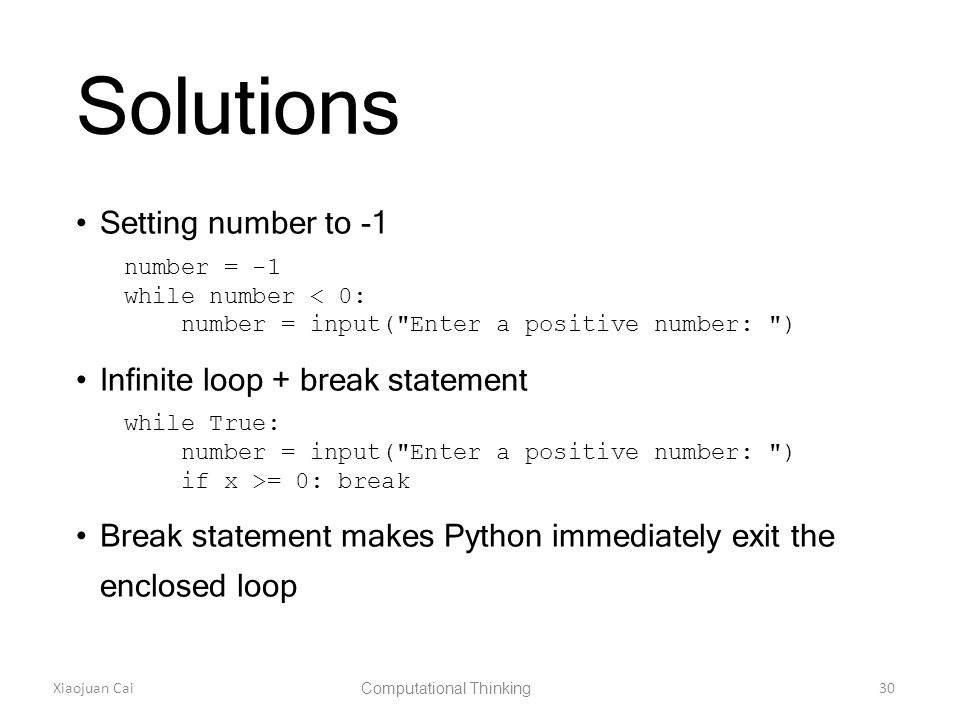 Solutions

• Setting number to -1

number = -1
while number < 0:
    number = input("Enter a positive number: ")

• Infinite loop + break statement

while True:
    number = input("Enter a positive number: ")
    if x >= 0: break

• Break statement makes Python immediately exit the enclosed loop

Xiaojuan Cai

Computational Thinking

30